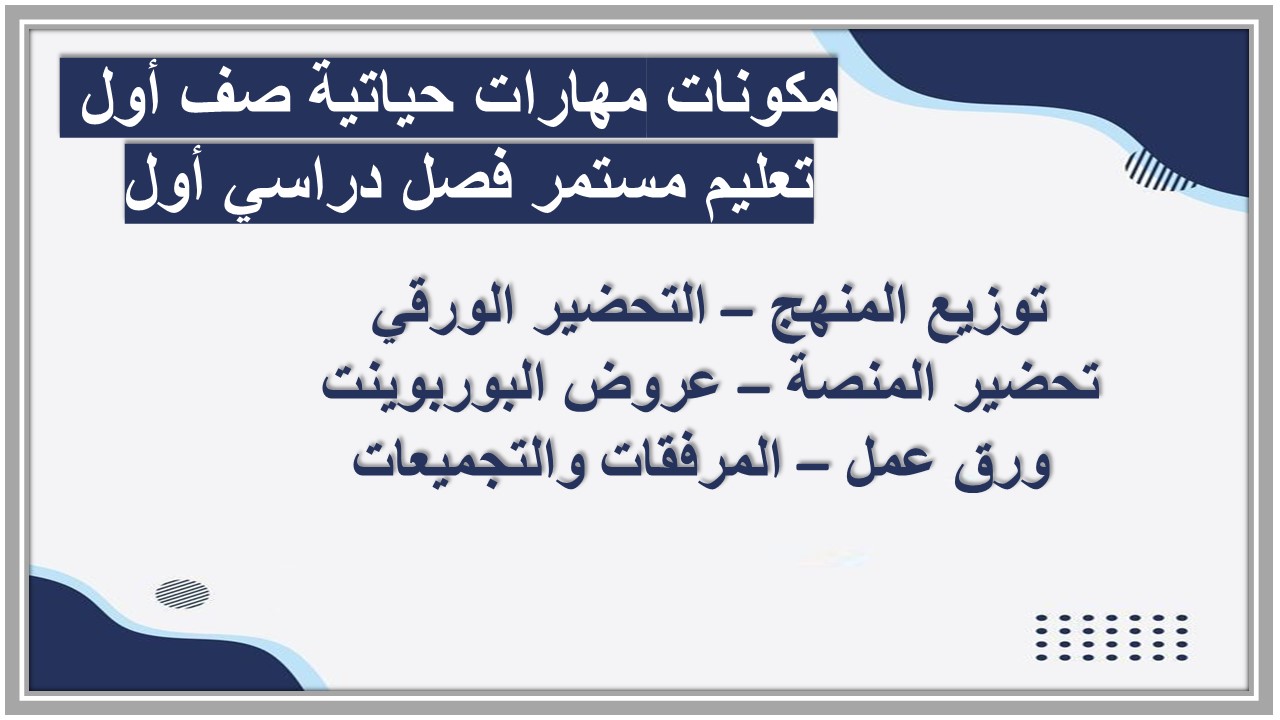 مكونات مهارات حياتية صف أول
تعليم مستمر فصل دراسي أول

توزيع المنهج – التحضير الورقي
تحضير المنصة – عروض البوربوينت
ورق عمل – المرفقات والتجميعات